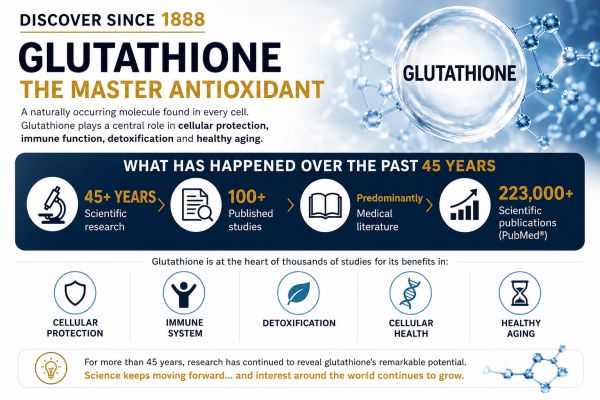 DISCOVER SINCE 1888

GLUTATHIONE
THE MASTER ANTIOXIDANT

A naturally occurring molecule found in every cell. Glutathione plays a central role in cellular protection, immune function, detoxification and healthy aging.

GLUTATHIONE

WHAT HAS HAPPENED OVER THE PAST 45 YEARS

45+ YEARS
Scientific research

100+
Published studies

Predominantly
Medical literature

223,000+
Scientific publications (PubMed®)

Glutathione is at the heart of thousands of studies for its benefits in:

CELLULAR PROTECTION

IMMUNE SYSTEM

DETOXIFICATION

CELLULAR HEALTH

HEALTHY AGING

For more than 45 years, research has continued to reveal glutathione's remarkable potential.
Science keeps moving forward... and interest around the world continues to grow.